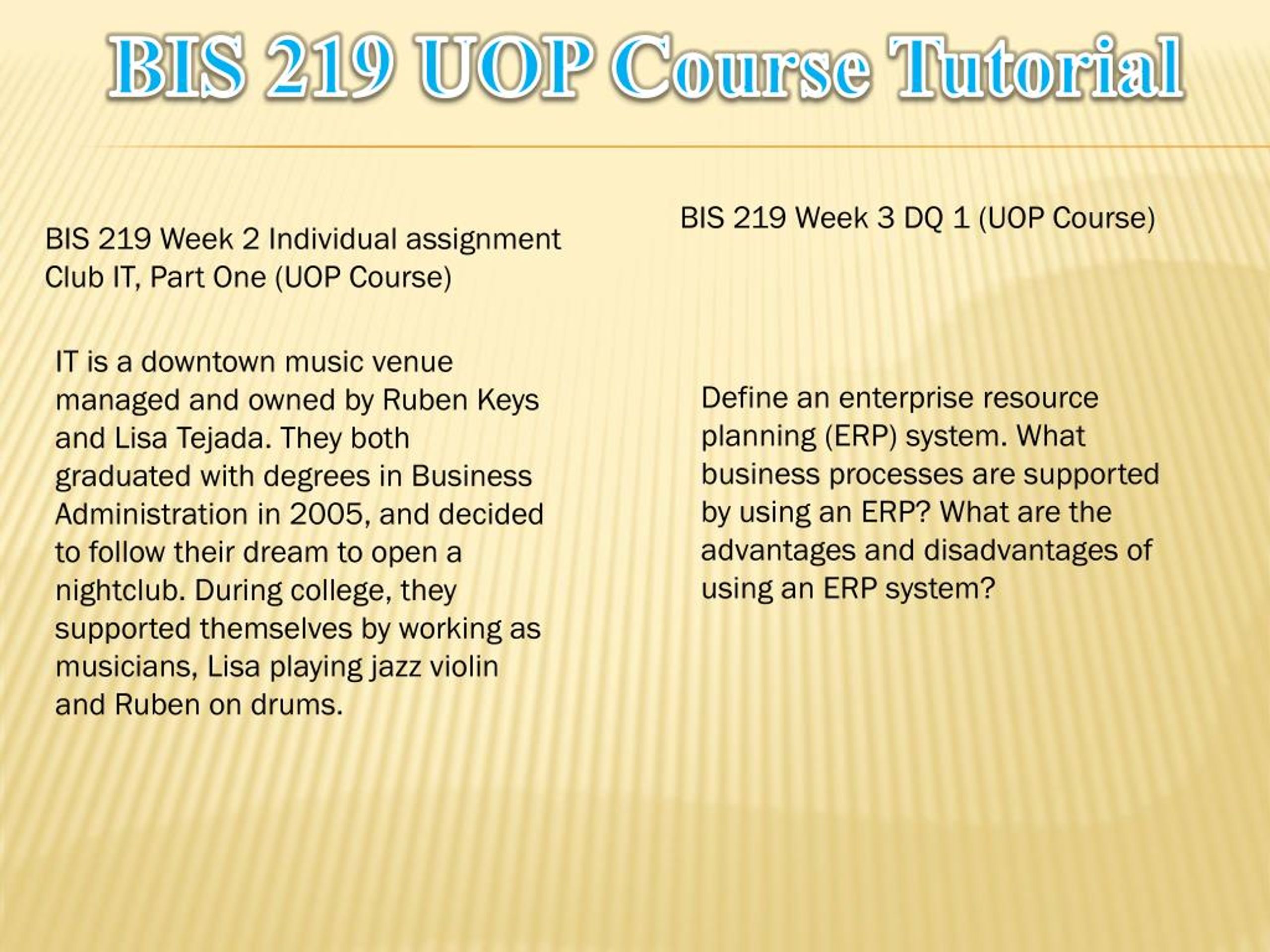 BIS 219 UOP Course Tutorial

BIS 219 Week 2 Individual assignment Club IT, Part One (UOP Course)

IT is a downtown music venue managed and owned by Ruben Keys and Lisa Tejada. They both graduated with degrees in Business Administration in 2005, and decided to follow their dream to open a nightclub. During college, they supported themselves by working as musicians, Lisa playing jazz violin and Ruben on drums.

BIS 219 Week 3 DQ 1 (UOP Course)

Define an enterprise resource planning (ERP) system. What business processes are supported by using an ERP? What are the advantages and disadvantages of using an ERP system?